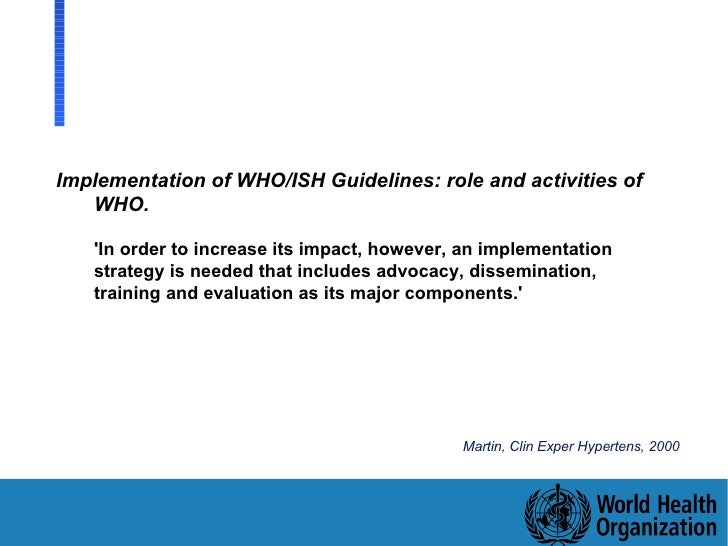 Implementation of WHO/ISH Guidelines: role and activities of WHO.

'In order to increase its impact, however, an implementation strategy is needed that includes advocacy, dissemination, training and evaluation as its major components.'

Martin, Clin Exper Hypertens, 2000

World Health Organization